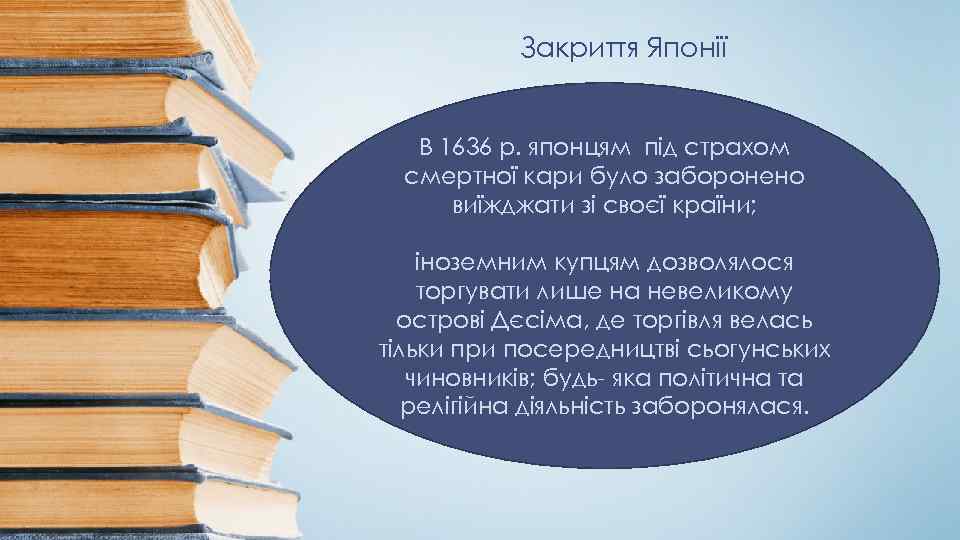 Закриття Японії

В 1636 р. японцям під страхом смертної кари було заборонено виїжджати зі своєї країни;

іноземним купцям дозволялося торгувати лише на невеликому острові Дєсіма, де торгівля велась тільки при посередництві сьогунських чиновників; будь- яка політична та релігійна діяльність заборонялася.